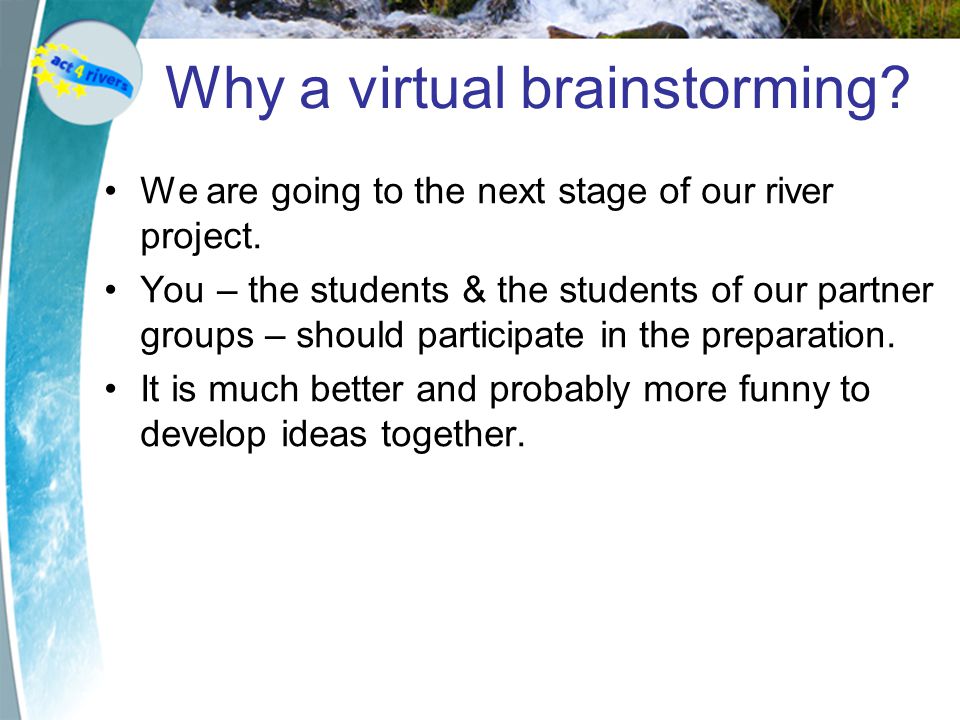 act4rivers

Why a virtual brainstorming?

• We are going to the next stage of our river project.
• You – the students & the students of our partner groups – should participate in the preparation.
• It is much better and probably more funny to develop ideas together.